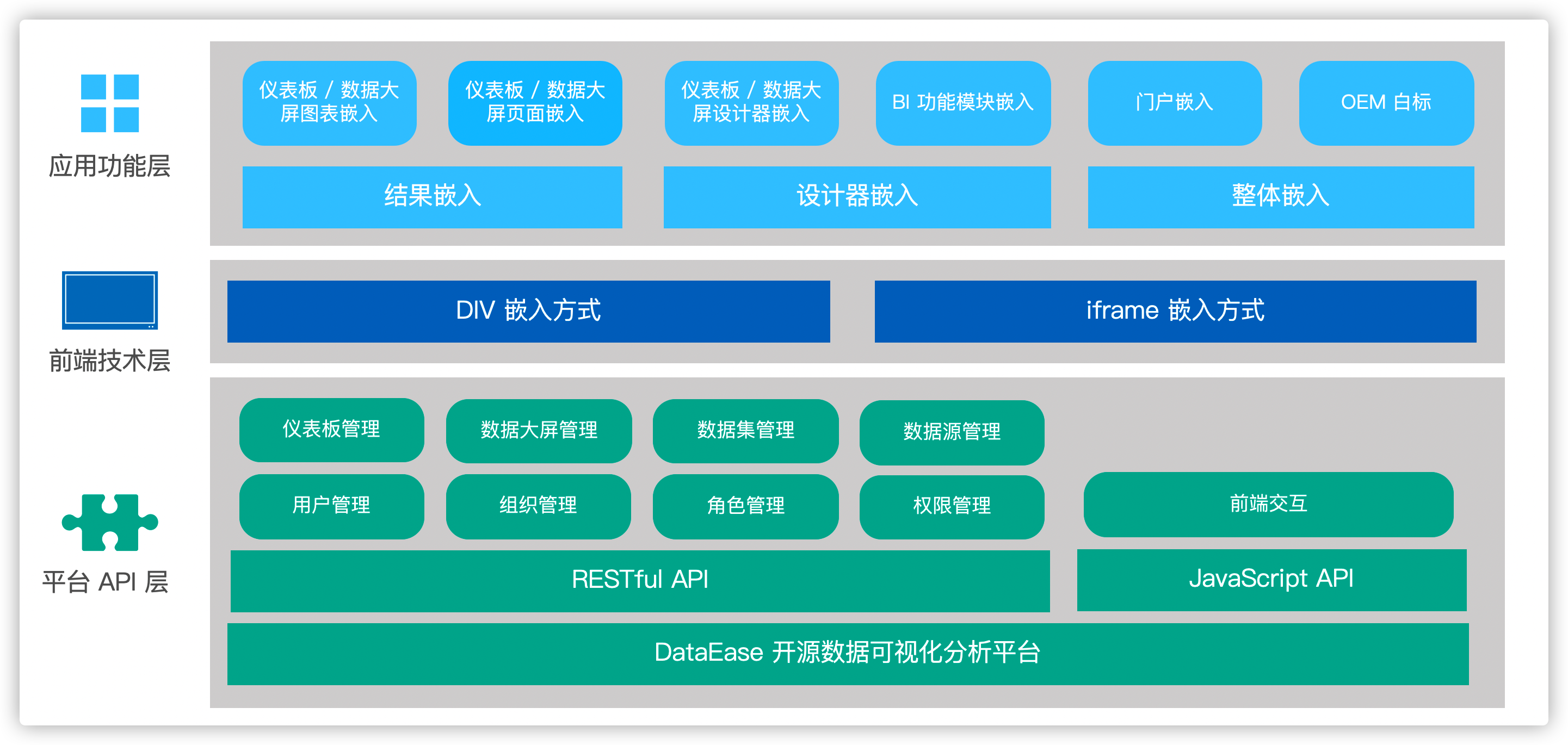 应用功能层

仪表板 / 数据大屏图表嵌入

仪表板 / 数据大屏页面嵌入

仪表板 / 数据大屏设计器嵌入

BI 功能模块嵌入

门户嵌入

OEM 白标

结果嵌入

设计器嵌入

整体嵌入

前端技术层

DIV 嵌入方式

iframe 嵌入方式

平台 API 层

仪表板管理

数据大屏管理

数据集管理

数据源管理

用户管理

组织管理

角色管理

权限管理

前端交互

RESTful API

JavaScript API

DataEase 开源数据可视化分析平台